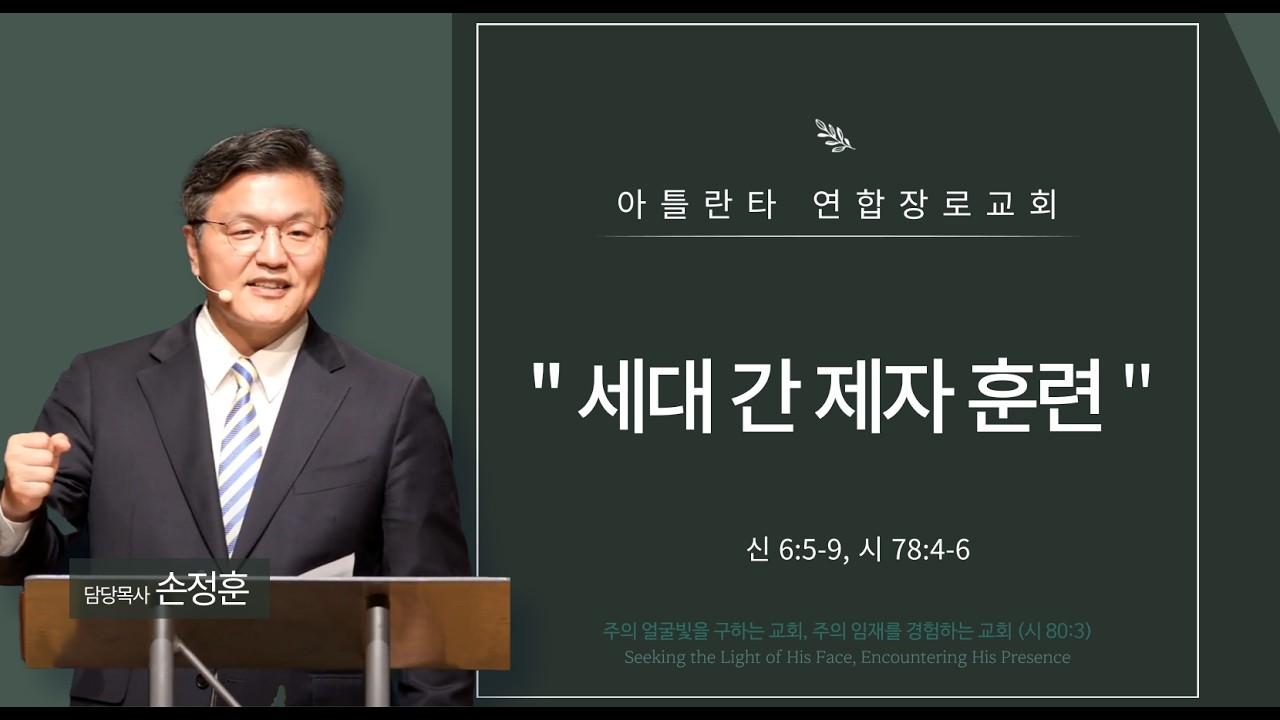 아틀란타 연합장로교회

" 세대 간 제자 훈련 "

신 6:5-9, 시 78:4-6

주의 얼굴빛을 구하는 교회, 주의 임재를 경험하는 교회 (시 80:3)
Seeking the Light of His Face, Encountering His Presence

담당목사 손정훈